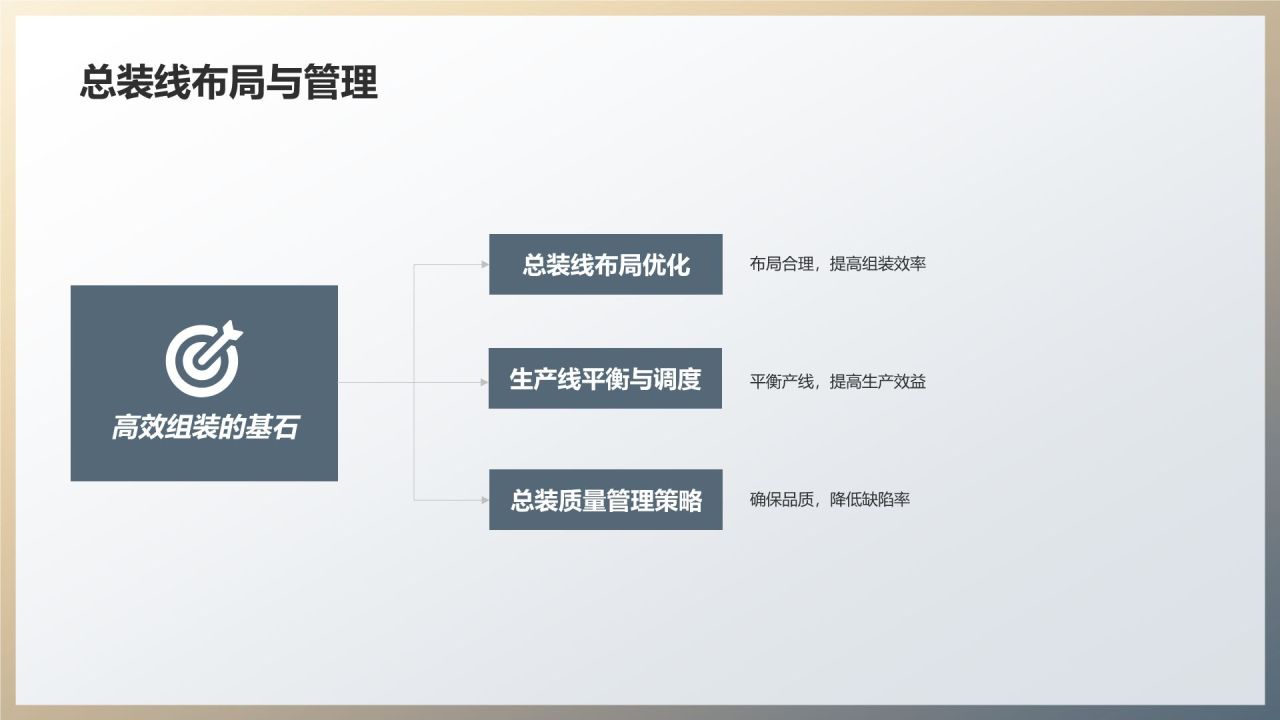 总装线布局与管理

高效组装的基石

总装线布局优化

布局合理，提高组装效率

生产线平衡与调度

平衡产线，提高生产效益

总装质量管理策略

确保品质，降低缺陷率